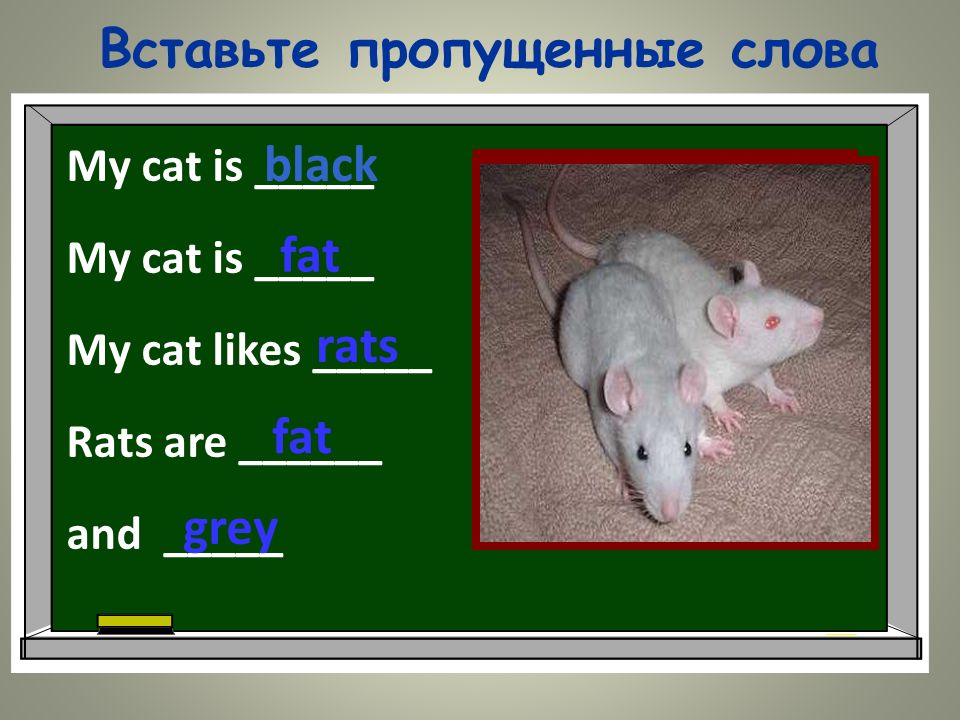 Вставьте пропущенные слова

My cat is black

My cat is fat

My cat likes rats

Rats are fat

and grey